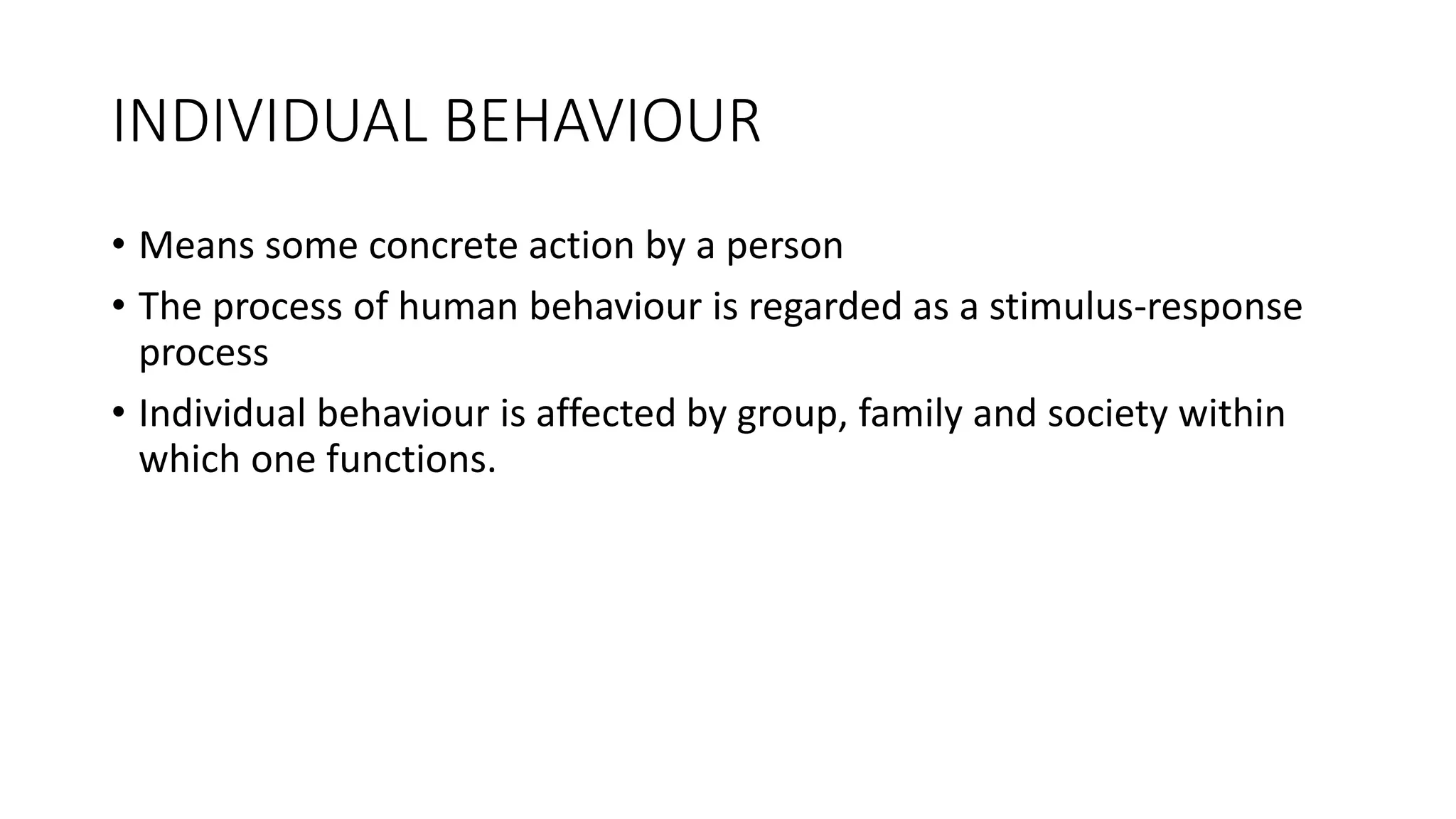 INDIVIDUAL BEHAVIOUR

• Means some concrete action by a person
• The process of human behaviour is regarded as a stimulus-response process
• Individual behaviour is affected by group, family and society within which one functions.